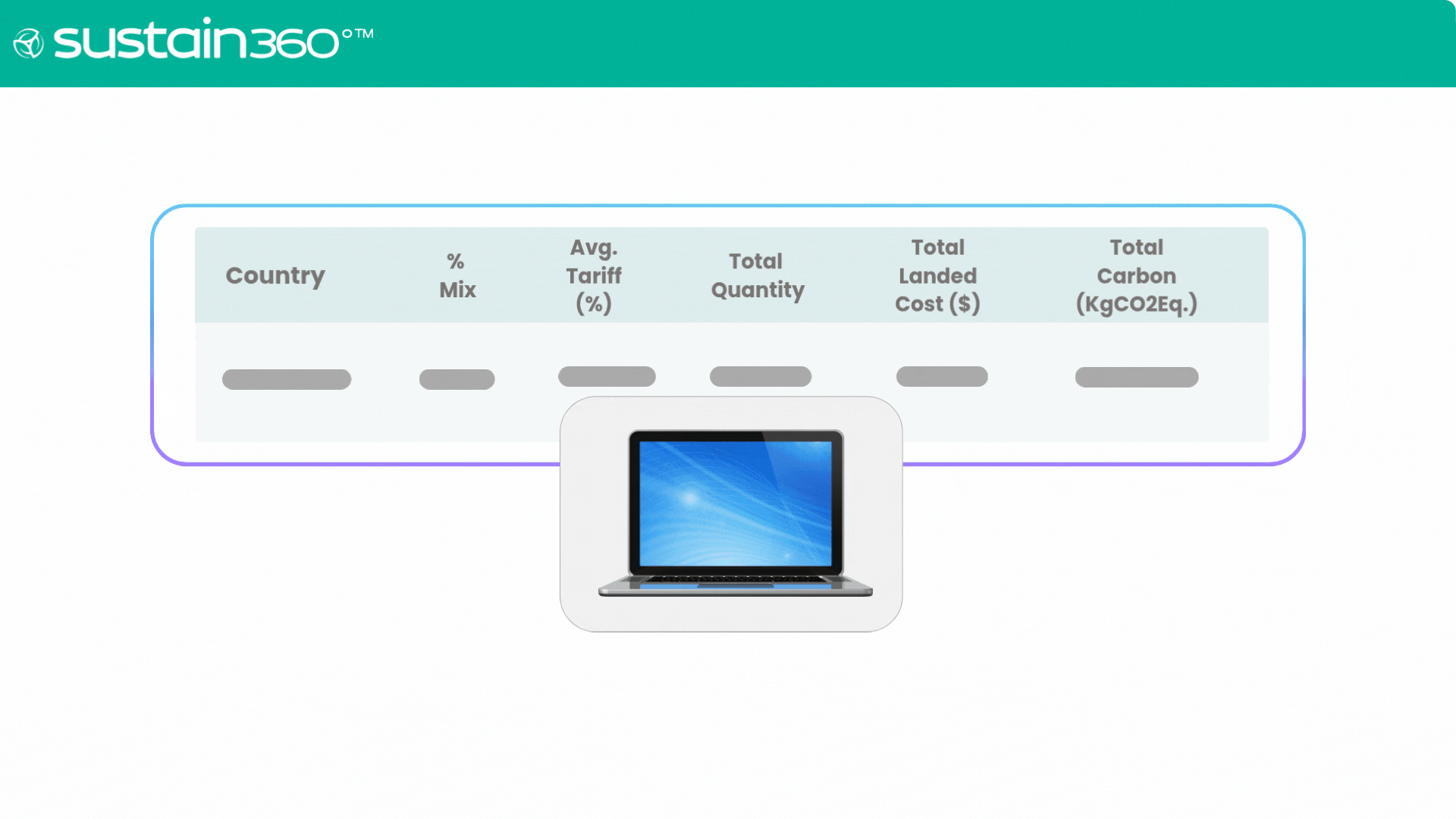 sustain360°™

| Country | % Mix | Avg. Tariff (%) | Total Quantity | Total Landed Cost ($) | Total Carbon (KgCO2Eq.) |
|---|---|---|---|---|---|
| | | | | | |